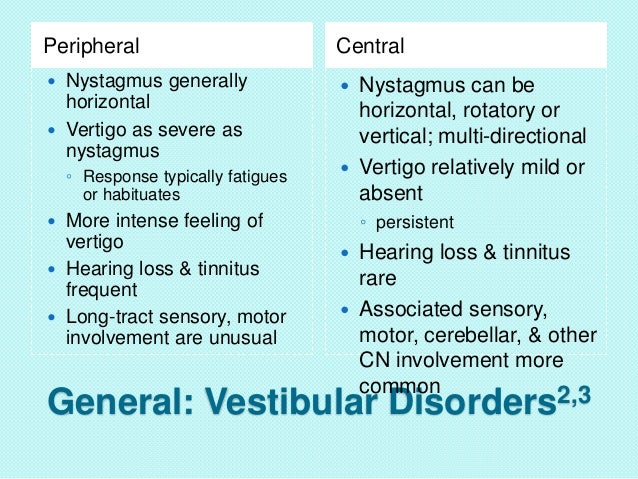 Peripheral

- Nystagmus generally horizontal
- Vertigo as severe as nystagmus
  - Response typically fatigues or habituates
- More intense feeling of vertigo
- Hearing loss & tinnitus frequent
- Long-tract sensory, motor involvement are unusual

Central

- Nystagmus can be horizontal, rotatory or vertical; multi-directional
- Vertigo relatively mild or absent
  - persistent
- Hearing loss & tinnitus rare
- Associated sensory, motor, cerebellar, & other CN involvement more common

General: Vestibular Disorders$^{2,3}$